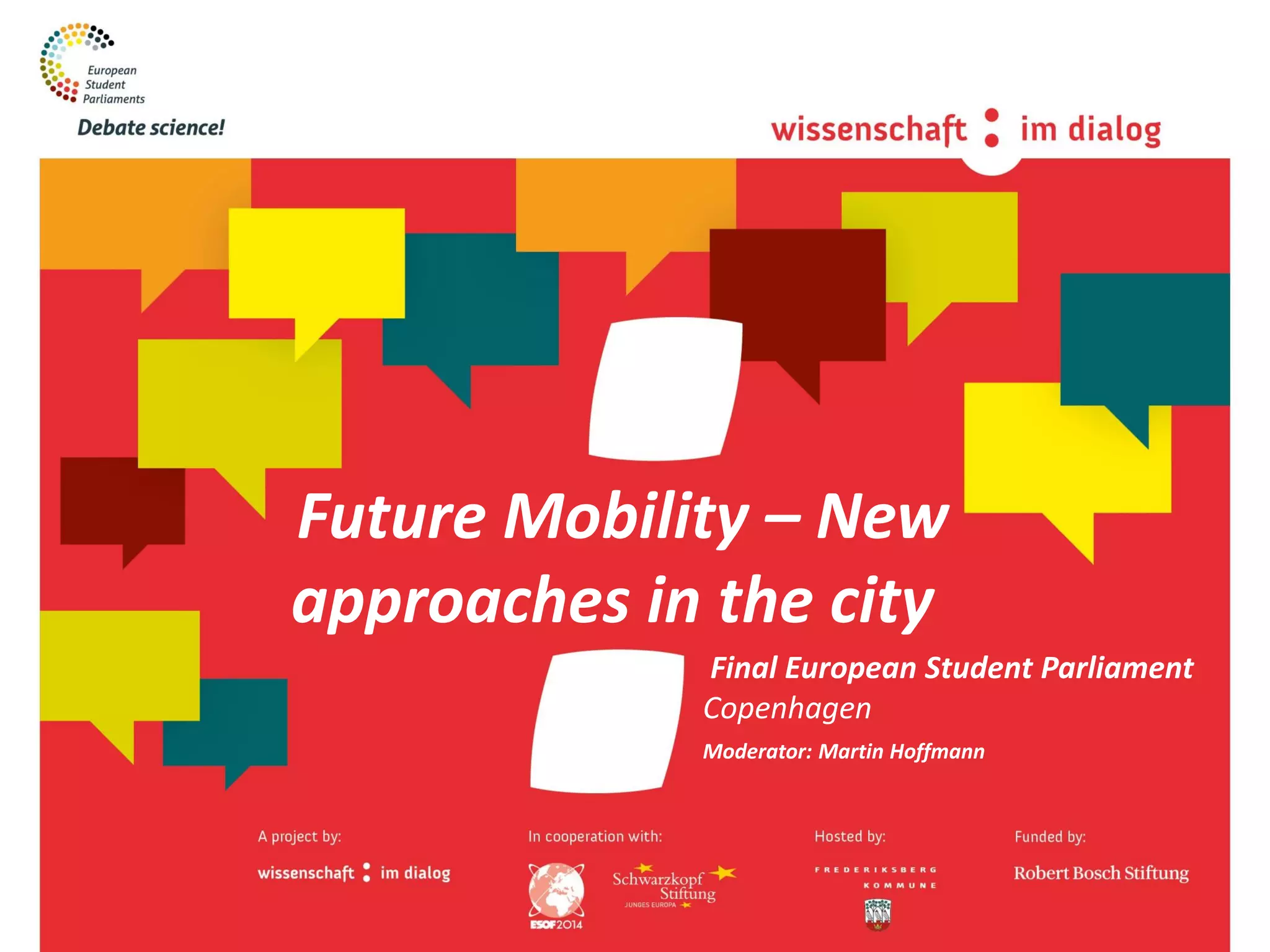 European Student Parliaments

Debate science!

wissenschaft : im dialog

Future Mobility – New approaches in the city

Final European Student Parliament

Copenhagen

Moderator: Martin Hoffmann

A project by:

wissenschaft : im dialog

In cooperation with:

ESOF2014

Schwarzkopf Stiftung

JUNGES EUROPA

Hosted by:

FREDERIKSBERG KOMMUNE

Funded by:

Robert Bosch Stiftung